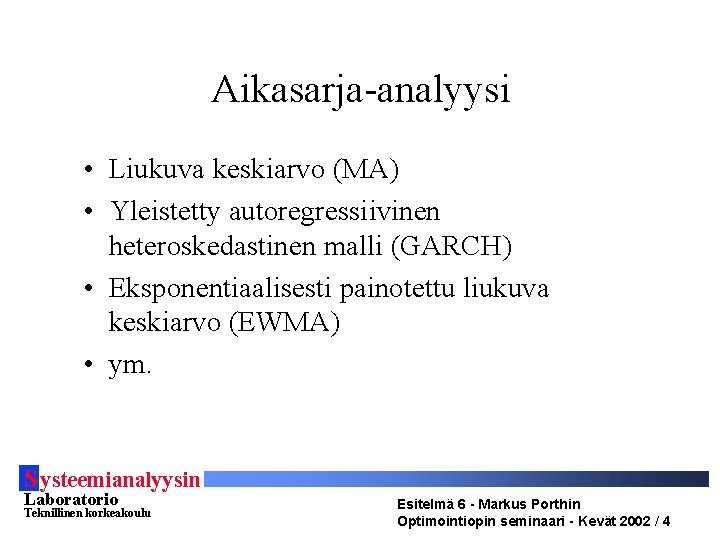 Aikasarja-analyysi

• Liukuva keskiarvo (MA)
• Yleistetty autoregressiivinen heteroskedastinen malli (GARCH)
• Eksponentiaalisesti painotettu liukuva keskiarvo (EWMA)
• ym.

Systeemianalyysin Laboratorio
Teknillinen korkeakoulu

Esitelmä 6 - Markus Porthin
Optimointiopin seminaari - Kevät 2002 / 4